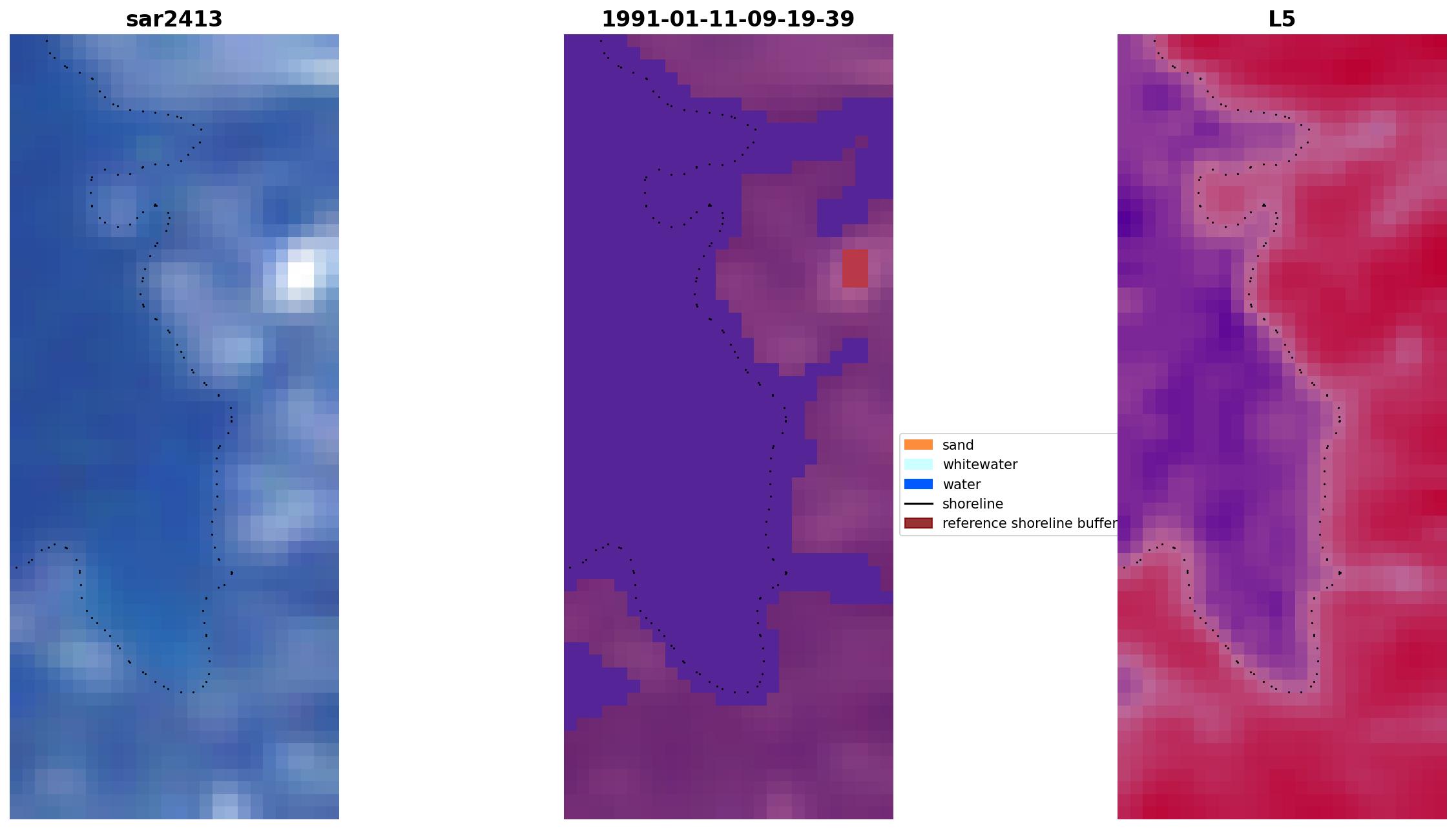 sar2413

1991-01-11-09-19-39

L5

sand
whitewater
water
shoreline
reference shoreline buffer